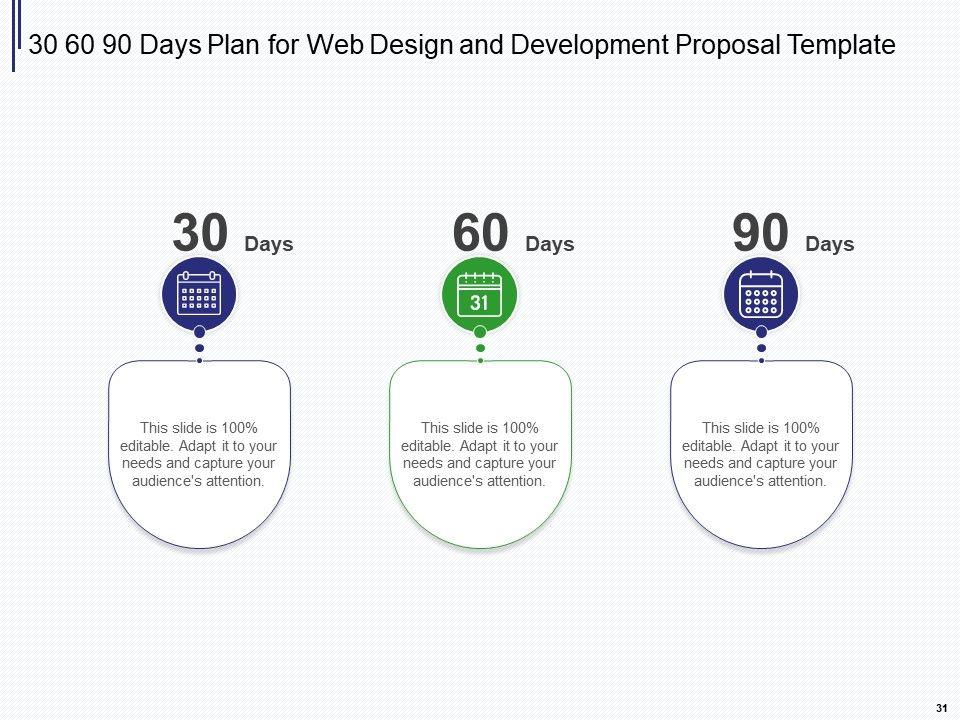 30 60 90 Days Plan for Web Design and Development Proposal Template

30 Days

This slide is 100% editable. Adapt it to your needs and capture your audience's attention.

60 Days

31

This slide is 100% editable. Adapt it to your needs and capture your audience's attention.

90 Days

This slide is 100% editable. Adapt it to your needs and capture your audience's attention.

31